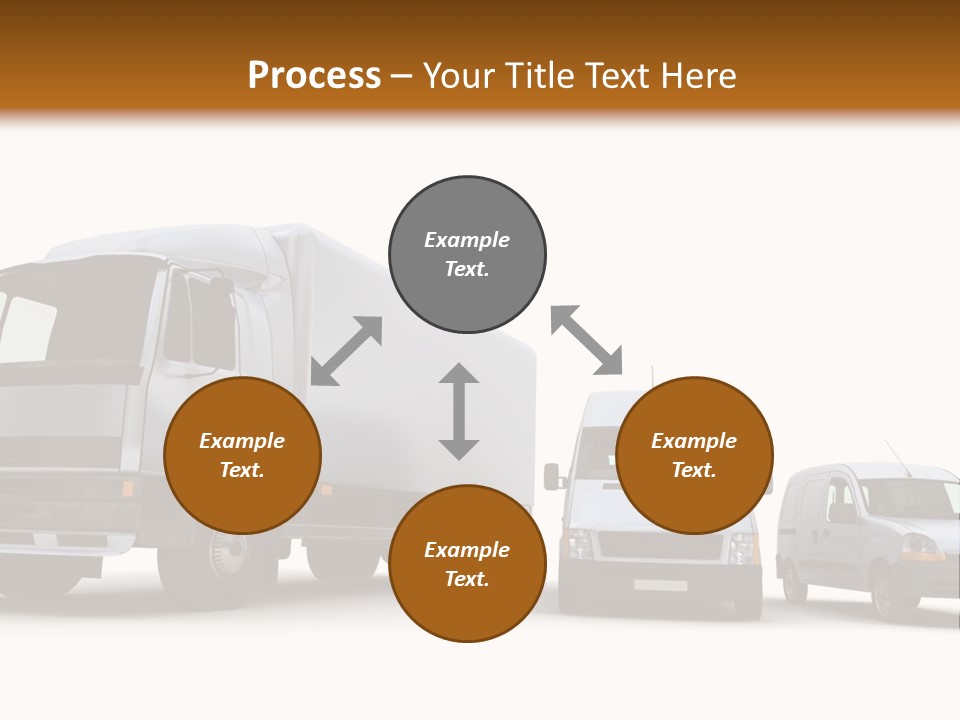 Process – Your Title Text Here

Example Text.

Example Text.

Example Text.

Example Text.